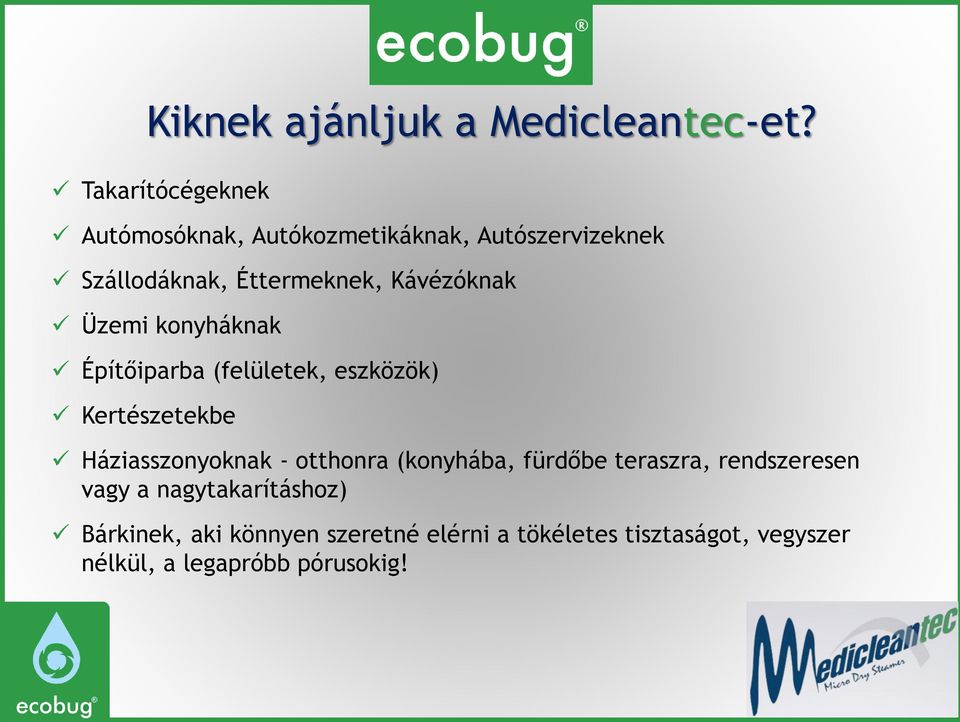 ecobug®

Kiknek ajánljuk a Medicleantec-et?

✓ Takarítócégeknek

✓ Autómosóknak, Autókozmetikáknak, Autószervizeknek

✓ Szállodáknak, Éttermeknek, Kávézóknak

✓ Üzemi konyháknak

✓ Építőiparba (felületek, eszközök)

✓ Kertészetekbe

✓ Háziasszonyoknak - otthonra (konyhába, fürdőbe teraszra, rendszeresen vagy a nagytakarításhoz)

✓ Bárkinek, aki könnyen szeretné elérni a tökéletes tisztaságot, vegyszer nélkül, a legapróbb pórusokig!

ecobug®

Medicleantec
Micro Dry Steamer